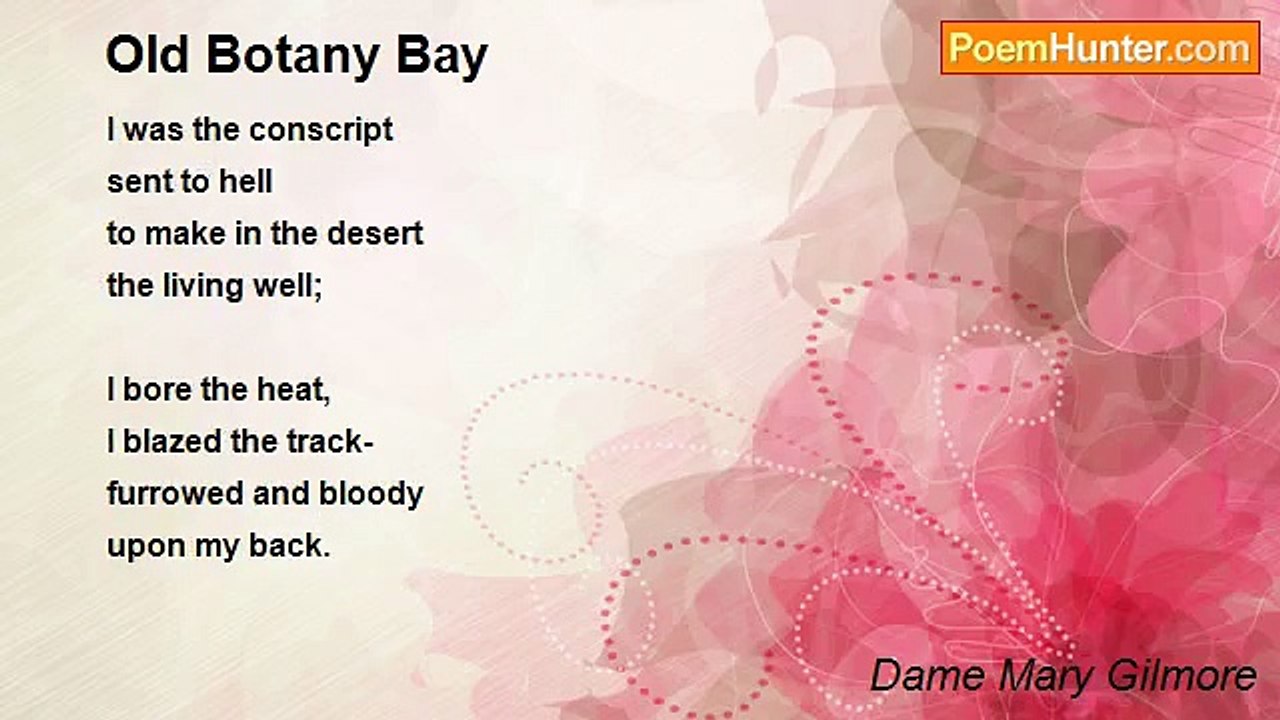 Old Botany Bay

PoemHunter.com

I was the conscript
sent to hell
to make in the desert
the living well;

I bore the heat,
I blazed the track-
furrowed and bloody
upon my back.

Dame Mary Gilmore